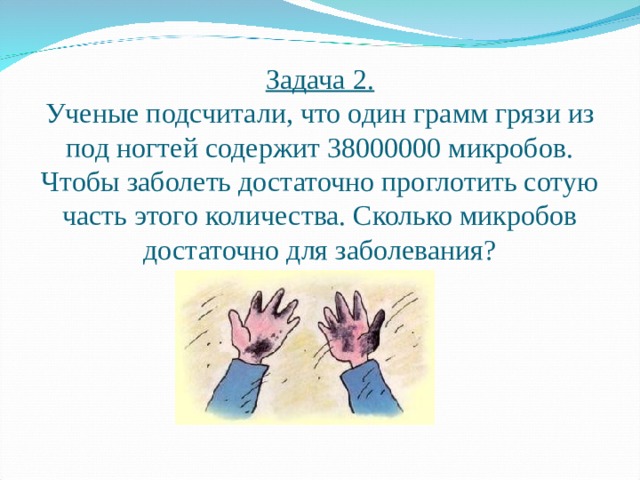 Задача 2.
Ученые подсчитали, что один грамм грязи из под ногтей содержит 38000000 микробов. Чтобы заболеть достаточно проглотить сотую часть этого количества. Сколько микробов достаточно для заболевания?